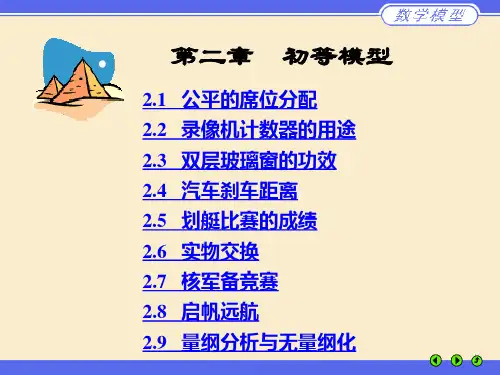 数学模型

第二章　初等模型

2.1　公平的席位分配

2.2　录像机计数器的用途

2.3　双层玻璃窗的功效

2.4　汽车刹车距离

2.5　划艇比赛的成绩

2.6　实物交换

2.7　核军备竞赛

2.8　启帆远航

2.9　量纲分析与无量纲化